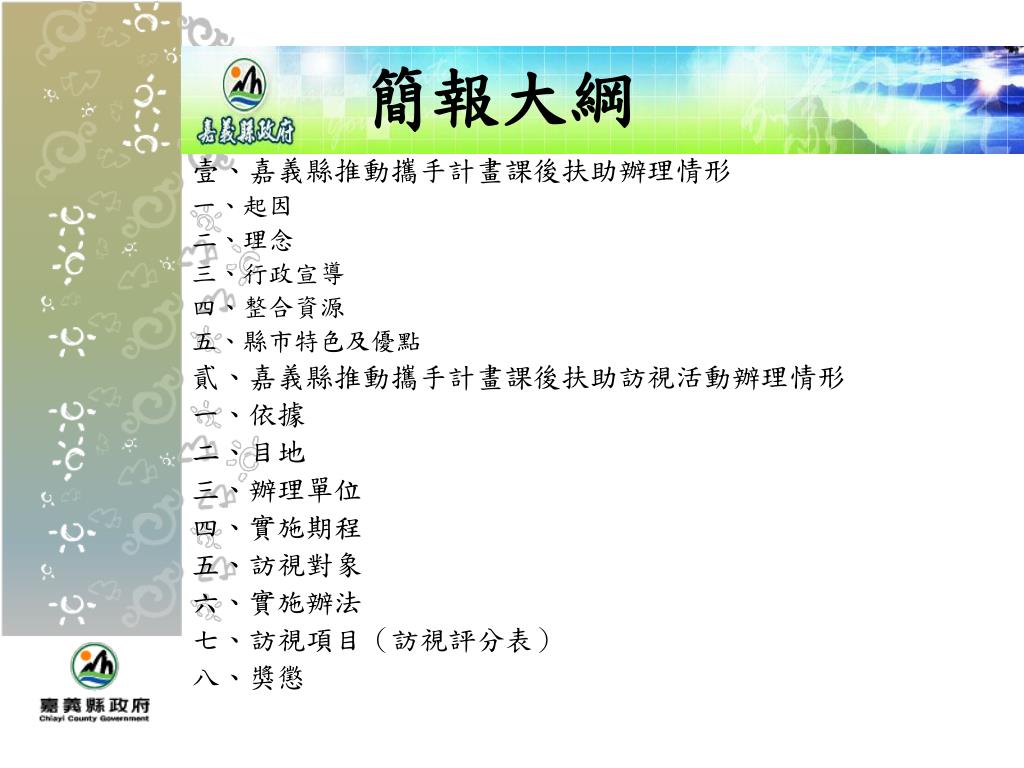 嘉義縣政府

簡報大綱

壹、嘉義縣推動攜手計畫課後扶助辦理情形
一、起因
二、理念
三、行政宣導
四、整合資源
五、縣市特色及優點
貳、嘉義縣推動攜手計畫課後扶助訪視活動辦理情形
一、依據
二、目地
三、辦理單位
四、實施期程
五、訪視對象
六、實施辦法
七、訪視項目（訪視評分表）
八、獎懲

嘉義縣政府
Chiayi County Government